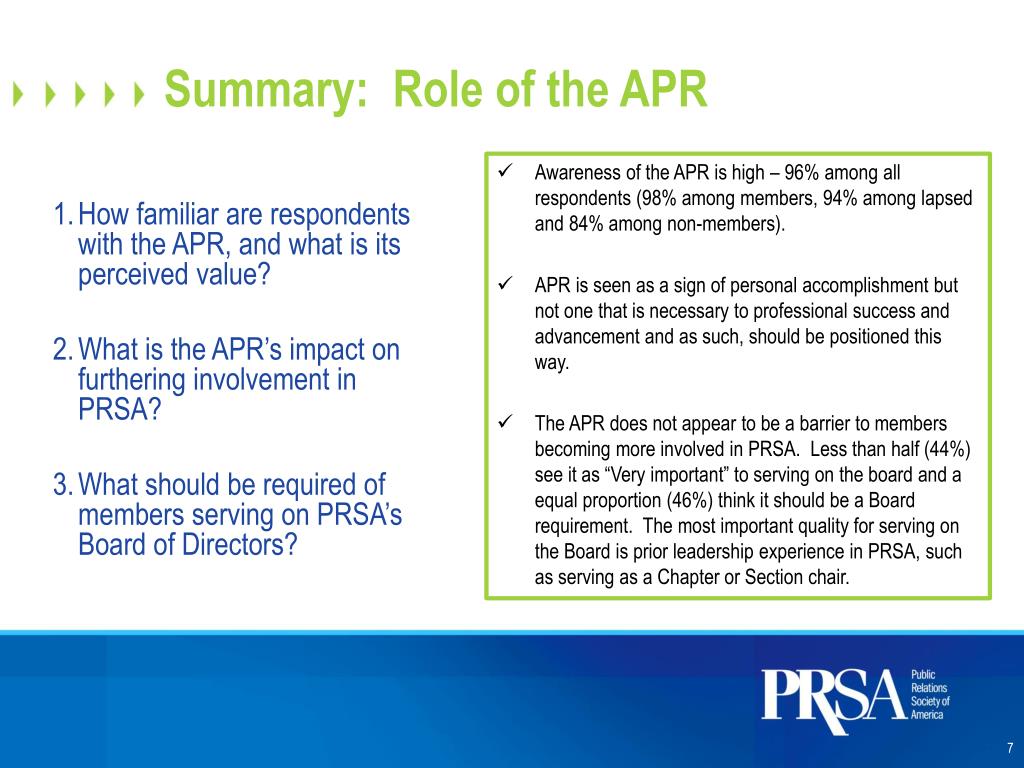 Summary: Role of the APR

1. How familiar are respondents with the APR, and what is its perceived value?

2. What is the APR's impact on furthering involvement in PRSA?

3. What should be required of members serving on PRSA's Board of Directors?

✓ Awareness of the APR is high – 96% among all respondents (98% among members, 94% among lapsed and 84% among non-members).

✓ APR is seen as a sign of personal accomplishment but not one that is necessary to professional success and advancement and as such, should be positioned this way.

✓ The APR does not appear to be a barrier to members becoming more involved in PRSA. Less than half (44%) see it as "Very important" to serving on the board and a equal proportion (46%) think it should be a Board requirement. The most important quality for serving on the Board is prior leadership experience in PRSA, such as serving as a Chapter or Section chair.

PRSA Public Relations Society of America

7